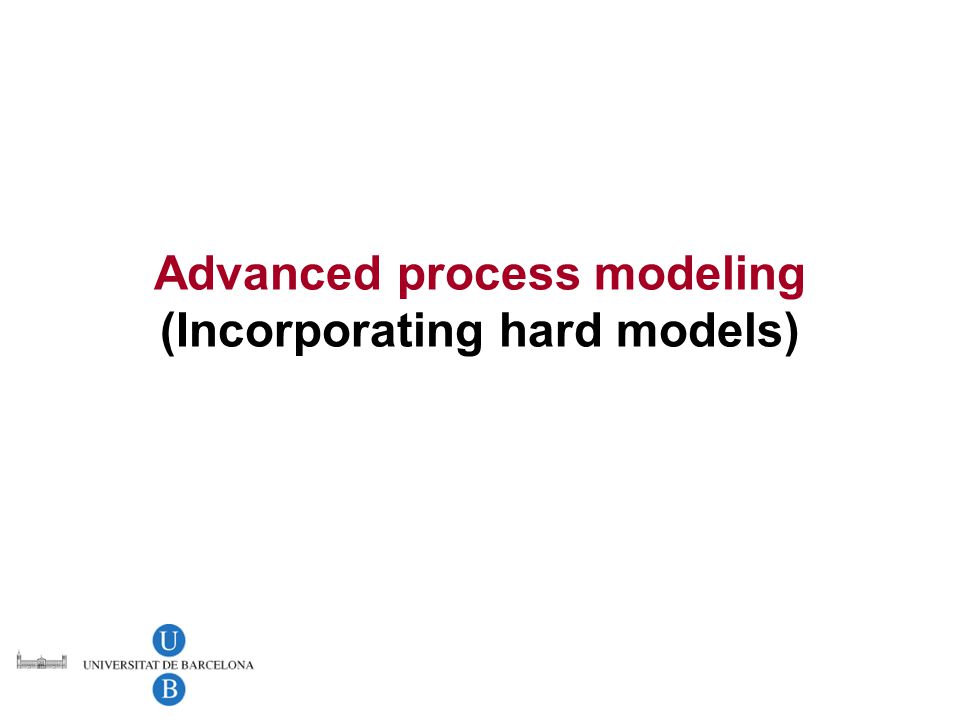 Advanced process modeling
(Incorporating hard models)

U
UNIVERSITAT DE BARCELONA
B